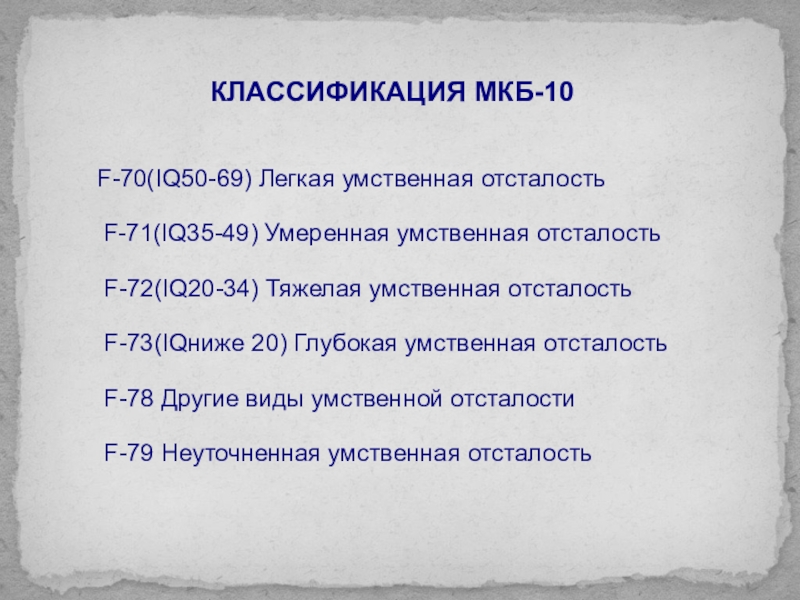 КЛАССИФИКАЦИЯ МКБ-10

F-70(IQ50-69) Легкая умственная отсталость

F-71(IQ35-49) Умеренная умственная отсталость

F-72(IQ20-34) Тяжелая умственная отсталость

F-73(IQниже 20) Глубокая умственная отсталость

F-78 Другие виды умственной отсталости

F-79 Неуточненная умственная отсталость